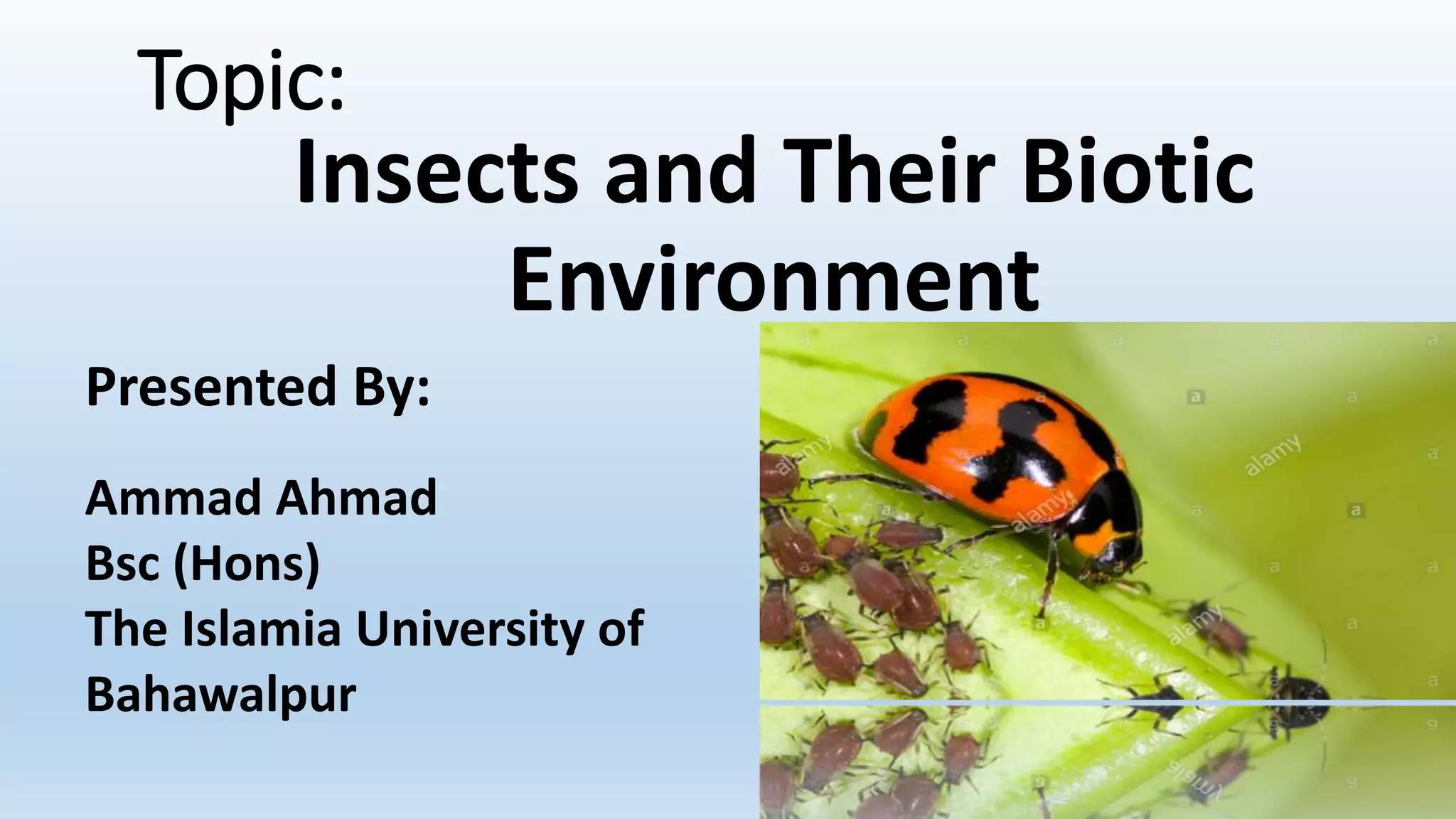 Topic:
Insects and Their Biotic Environment

Presented By:

Ammad Ahmad
Bsc (Hons)
The Islamia University of Bahawalpur

alamy
alamy
alamy
alamy